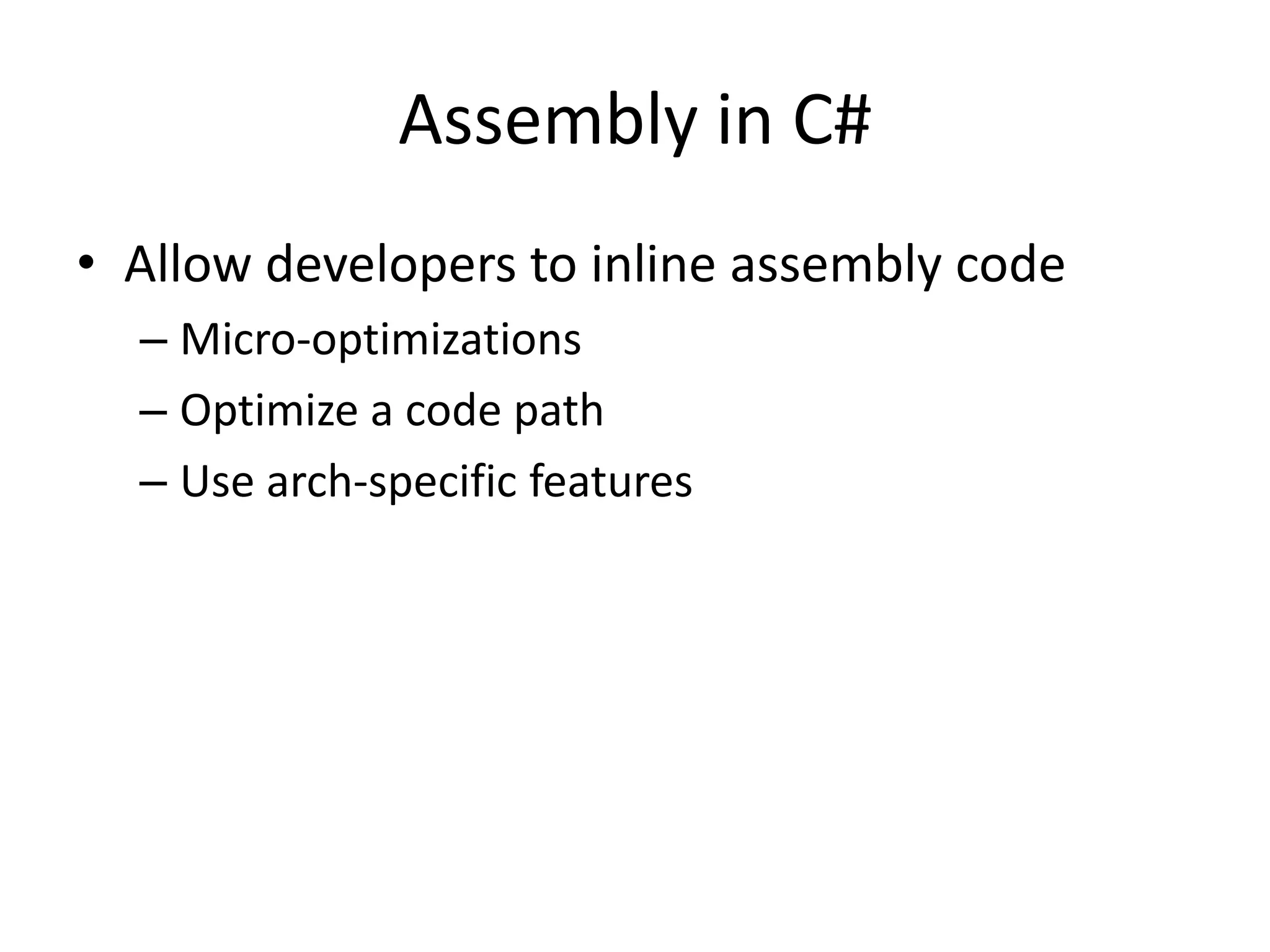 Assembly in C#

• Allow developers to inline assembly code
– Micro-optimizations
– Optimize a code path
– Use arch-specific features